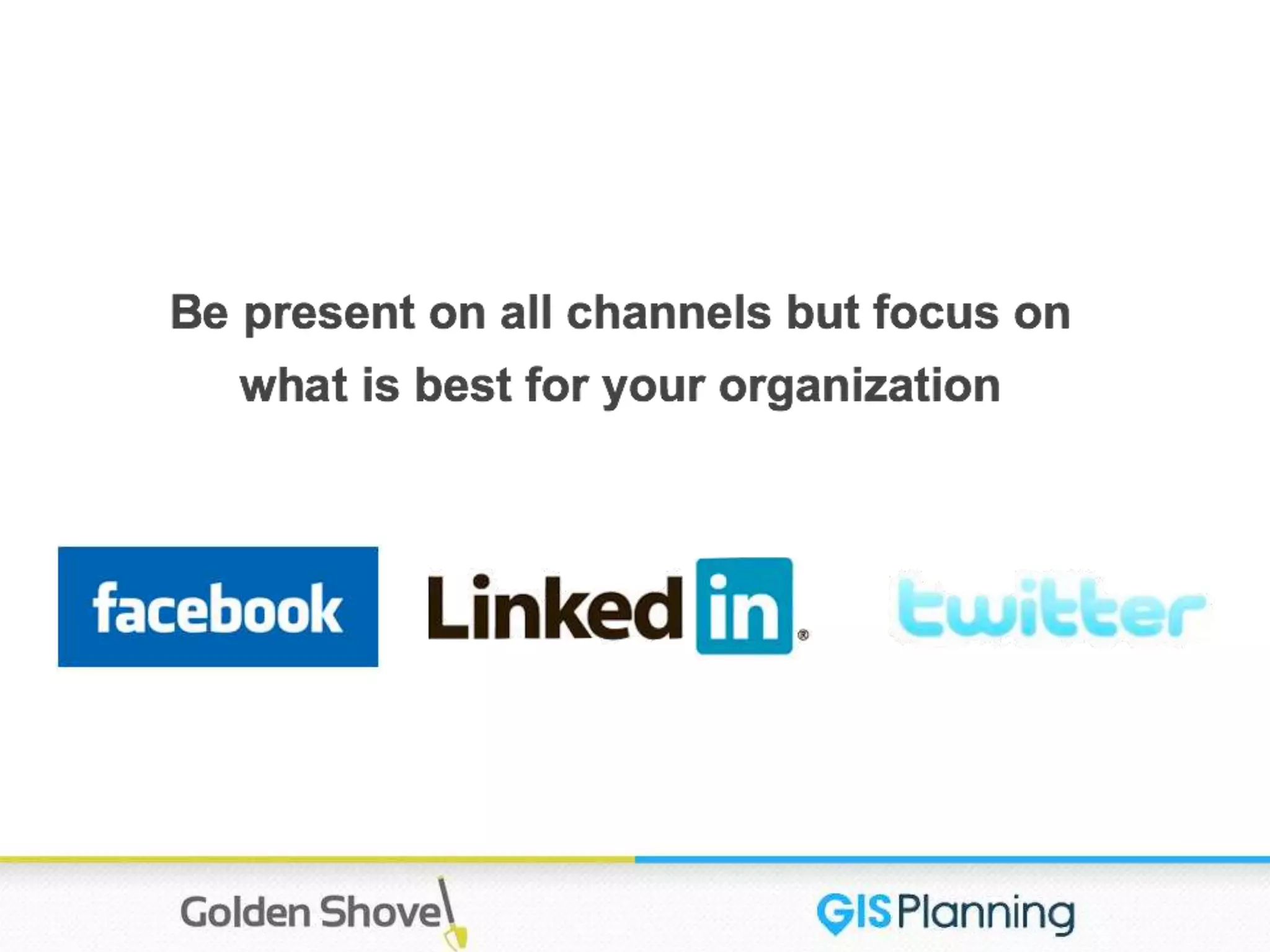 Be present on all channels but focus on what is best for your organization

facebook

Linked in®

twitter

Golden Shovel

GIS Planning